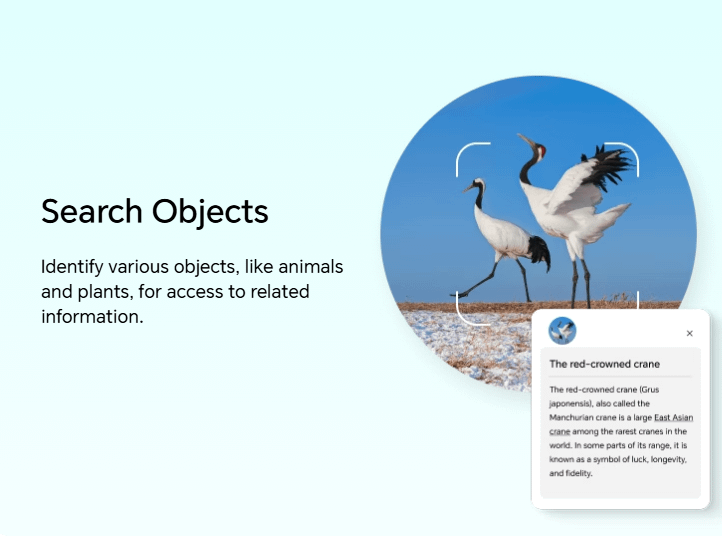 Search Objects

Identify various objects, like animals and plants, for access to related information.

×

The red-crowned crane

The red-crowned crane (Grus japonensis), also called the Manchurian crane is a large East Asian crane among the rarest cranes in the world. In some parts of its range, it is known as a symbol of luck, longevity, and fidelity.